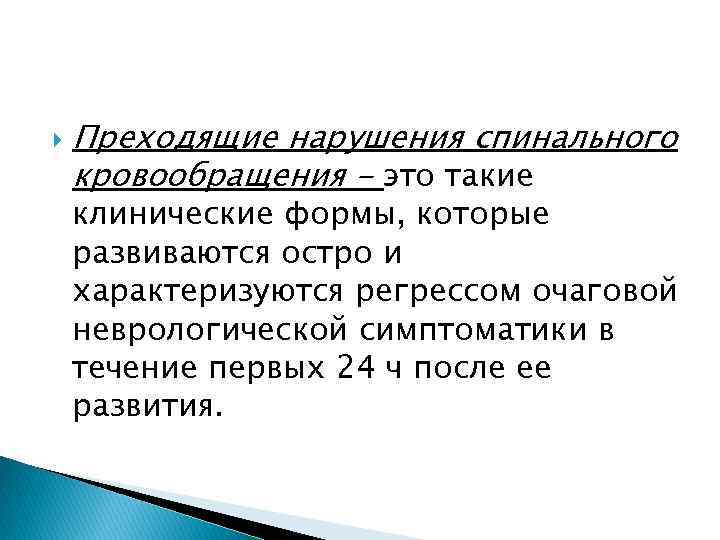 Преходящие нарушения спинального кровообращения – это такие клинические формы, которые развиваются остро и характеризуются регрессом очаговой неврологической симптоматики в течение первых 24 ч после ее развития.